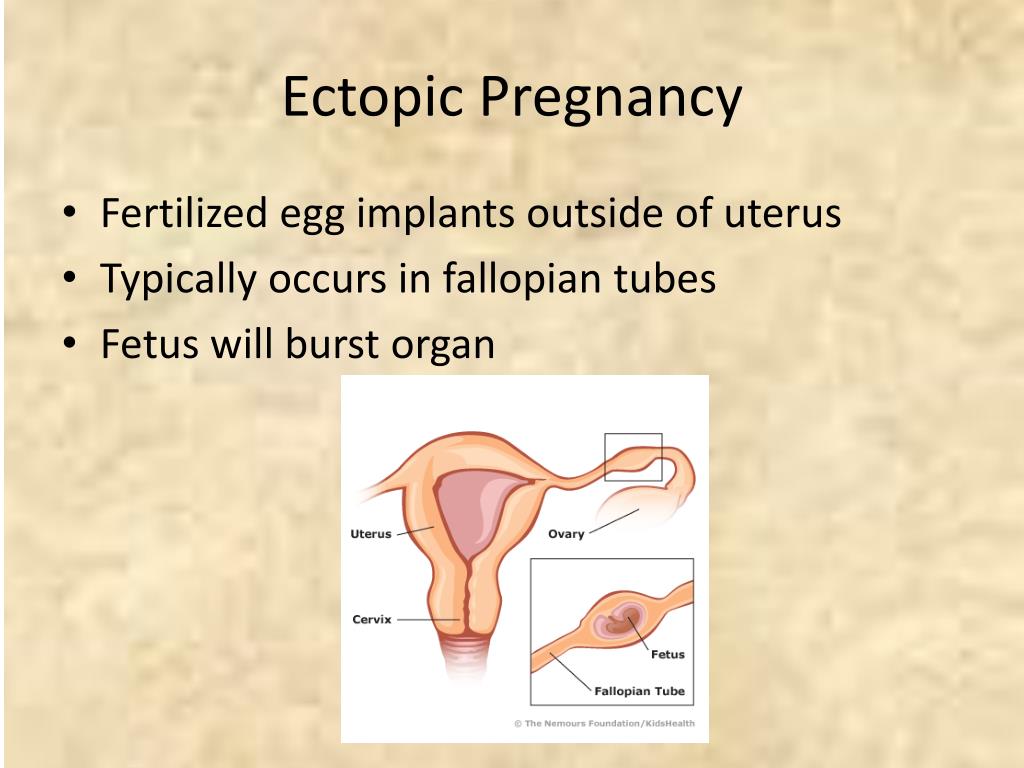 Ectopic Pregnancy

• Fertilized egg implants outside of uterus
• Typically occurs in fallopian tubes
• Fetus will burst organ

Uterus
Ovary
Cervix
Fetus
Fallopian Tube
© The Nemours Foundation/KidsHealth